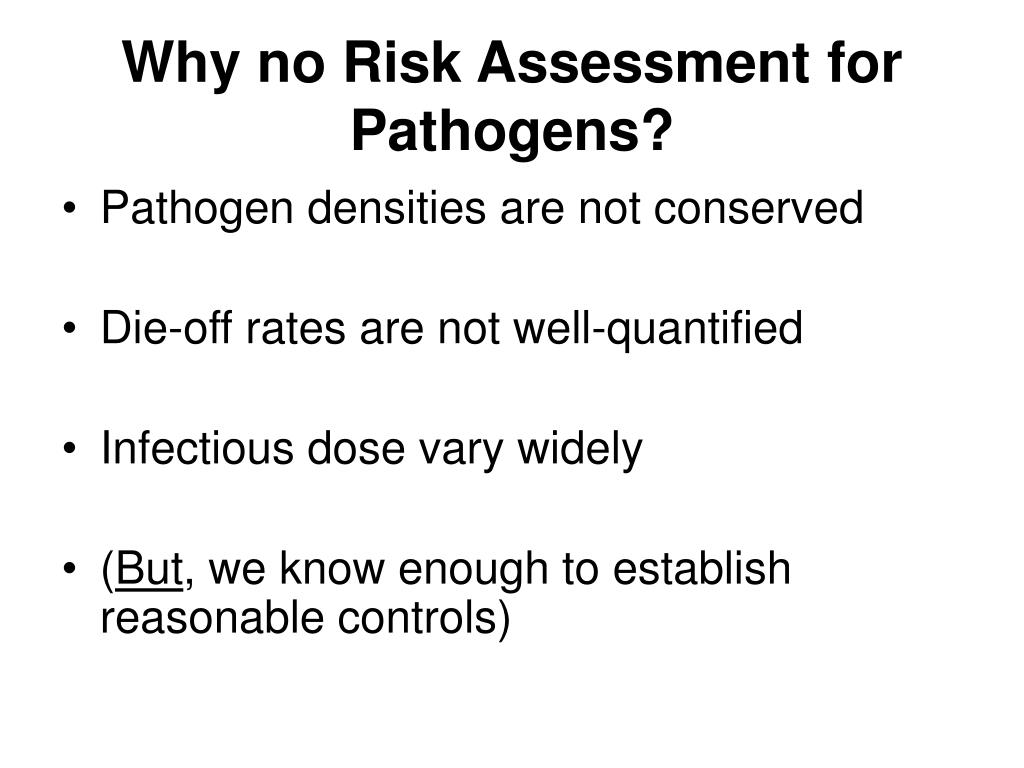 Why no Risk Assessment for Pathogens?

• Pathogen densities are not conserved

• Die-off rates are not well-quantified

• Infectious dose vary widely

• (But, we know enough to establish reasonable controls)